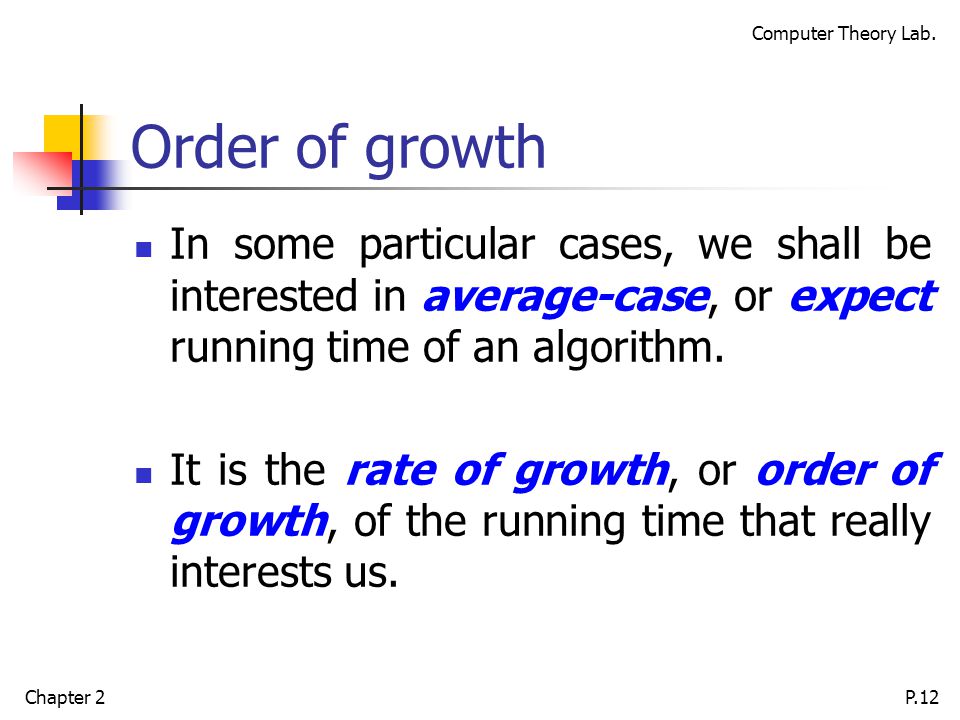 Computer Theory Lab.

Order of growth

In some particular cases, we shall be interested in average-case, or expect running time of an algorithm.

It is the rate of growth, or order of growth, of the running time that really interests us.

Chapter 2

P.12